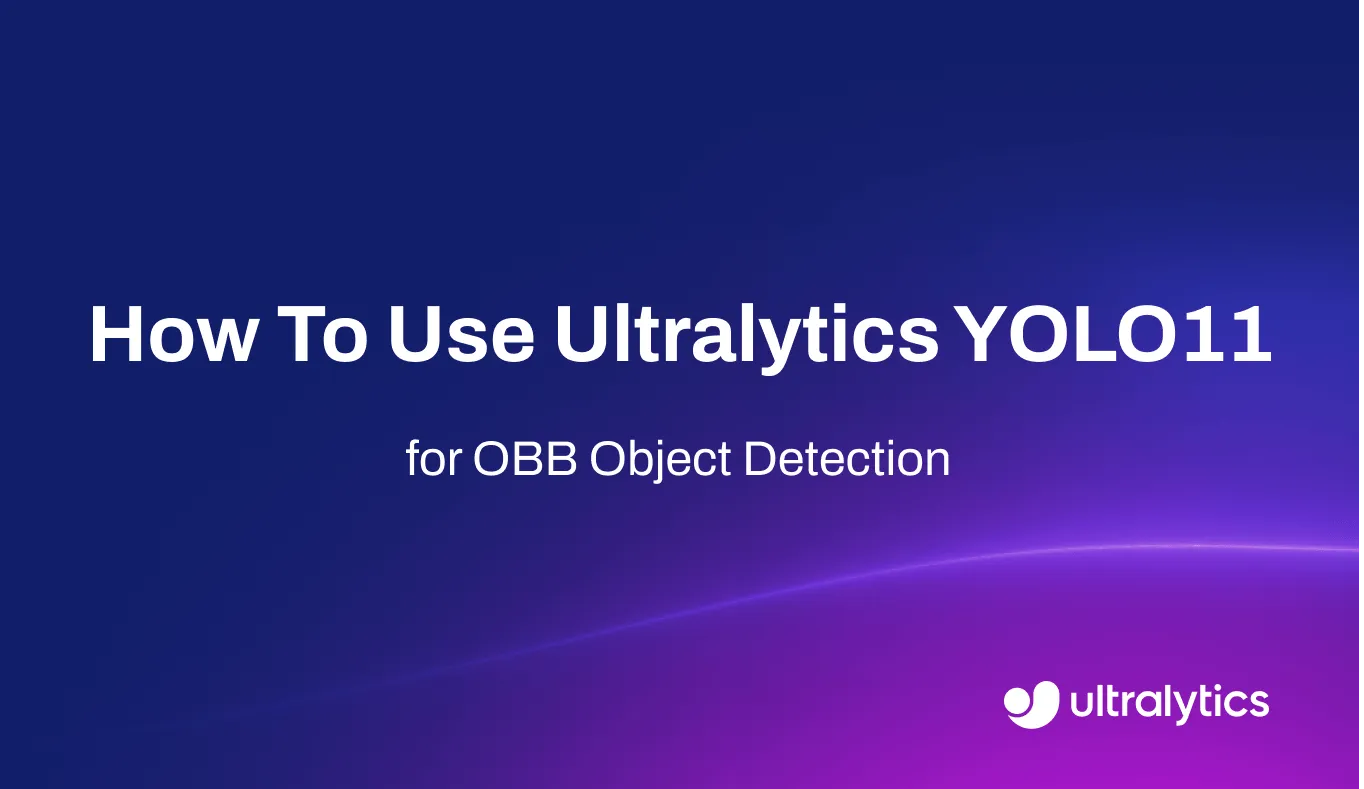 How To Use Ultralytics YOLO11

for OBB Object Detection

ultralytics